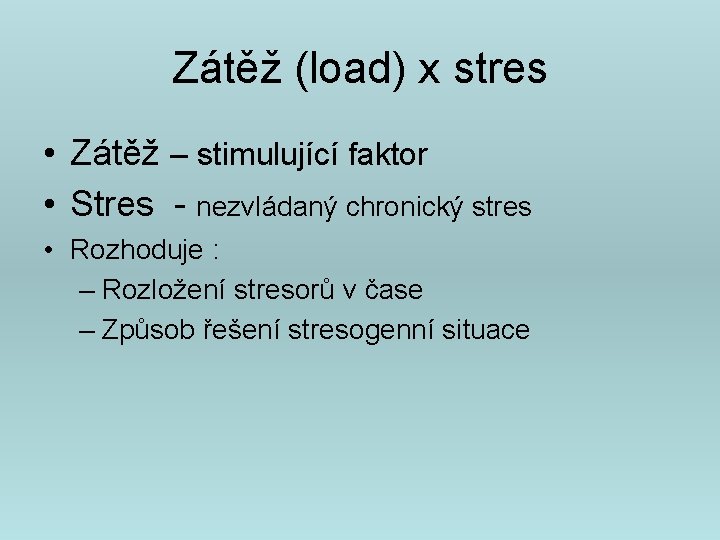 Zátěž (load) x stres

• Zátěž – stimulující faktor
• Stres - nezvládaný chronický stres
• Rozhoduje :
– Rozložení stresorů v čase
– Způsob řešení stresogenní situace